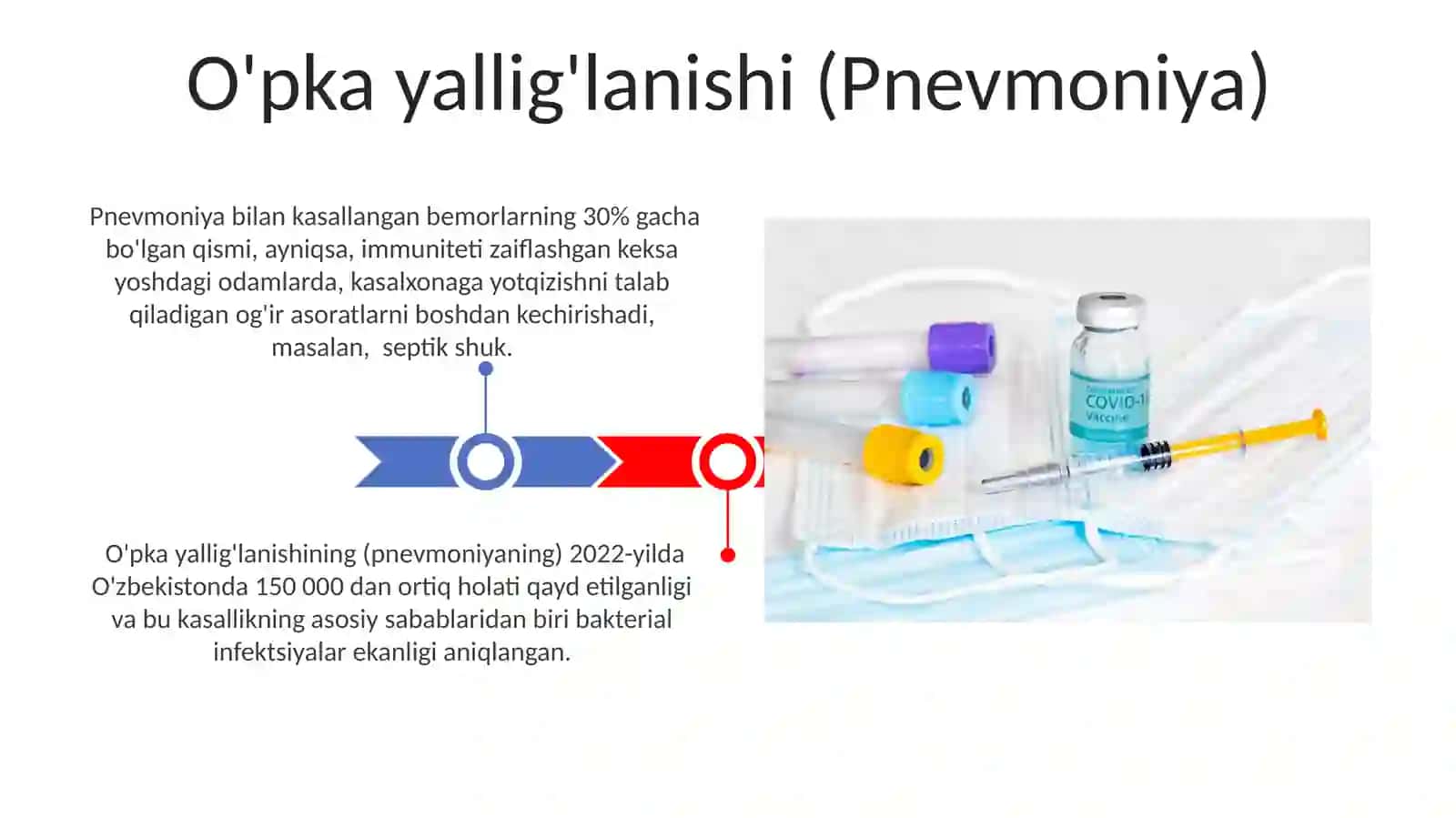 O'pka yallig'lanishi (Pnevmoniya)

Pnevmoniya bilan kasallangan bemorlarning 30% gacha bo'lgan qismi, ayniqsa, immuniteti zaiflashgan keksa yoshdagi odamlarda, kasalxonaga yotqizishni talab qiladigan og'ir asoratlarni boshdan kechirishadi, masalan,  septik shuk.

O'pka yallig'lanishining (pnevmoniyaning) 2022-yilda O'zbekistonda 150 000 dan ortiq holati qayd etilganligi va bu kasallikning asosiy sabablaridan biri bakterial infektsiyalar ekanligi aniqlangan.

COVID-1
Vaccine